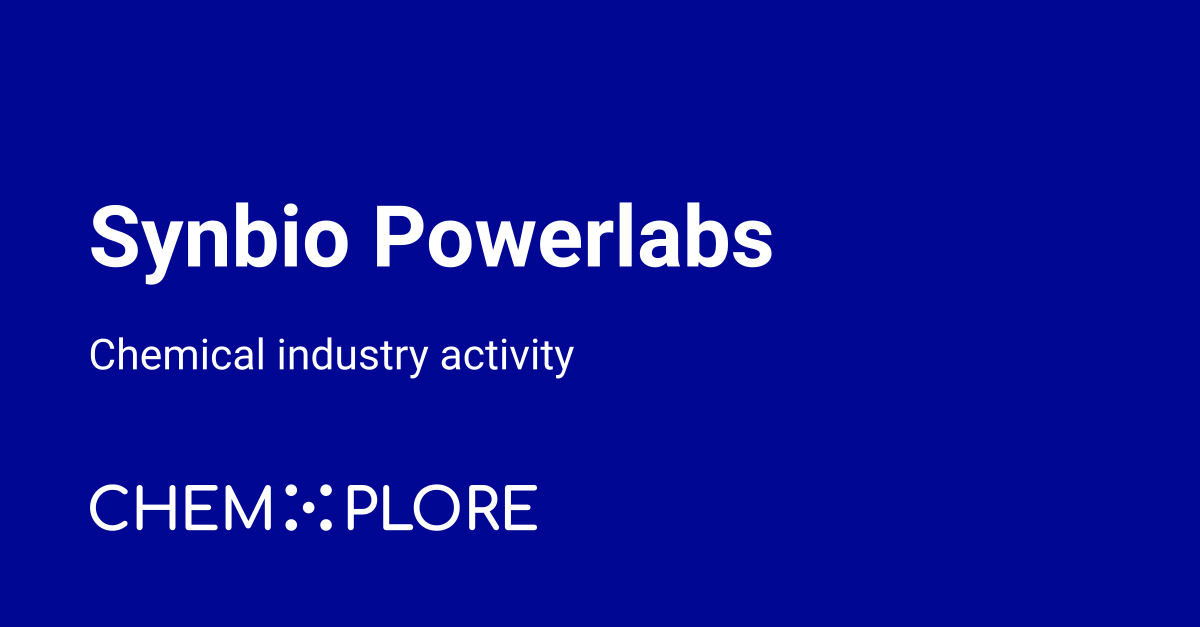 Synbio Powerlabs

Chemical industry activity

CHEM PLORE